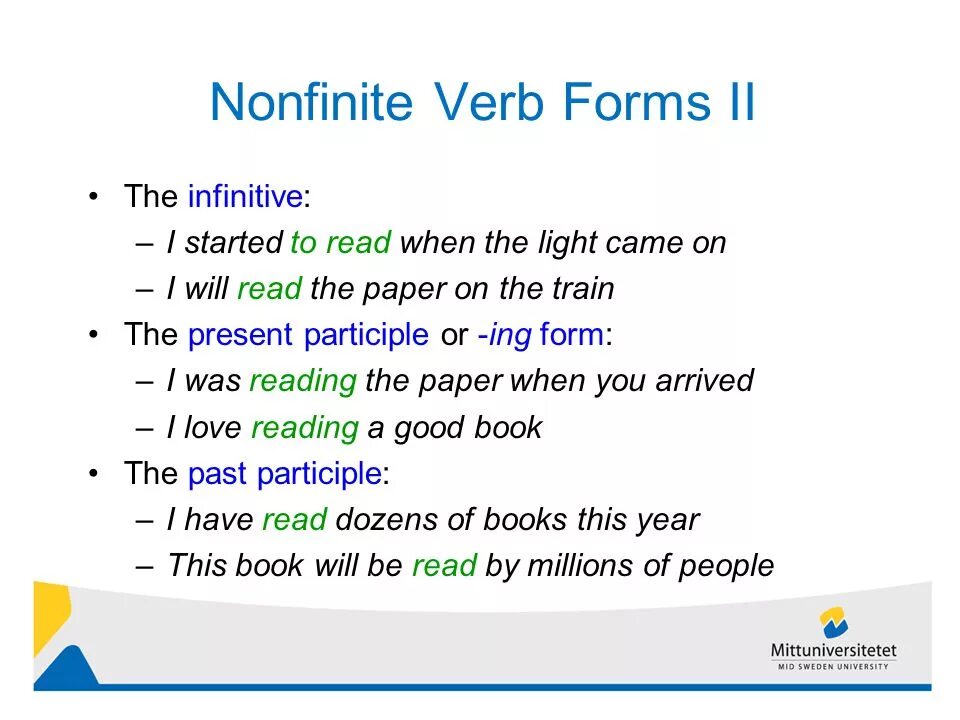 Nonfinite Verb Forms II

• The infinitive:
– I started to read when the light came on
– I will read the paper on the train
• The present participle or -ing form:
– I was reading the paper when you arrived
– I love reading a good book
• The past participle:
– I have read dozens of books this year
– This book will be read by millions of people

Mittuniversitetet
MID SWEDEN UNIVERSITY